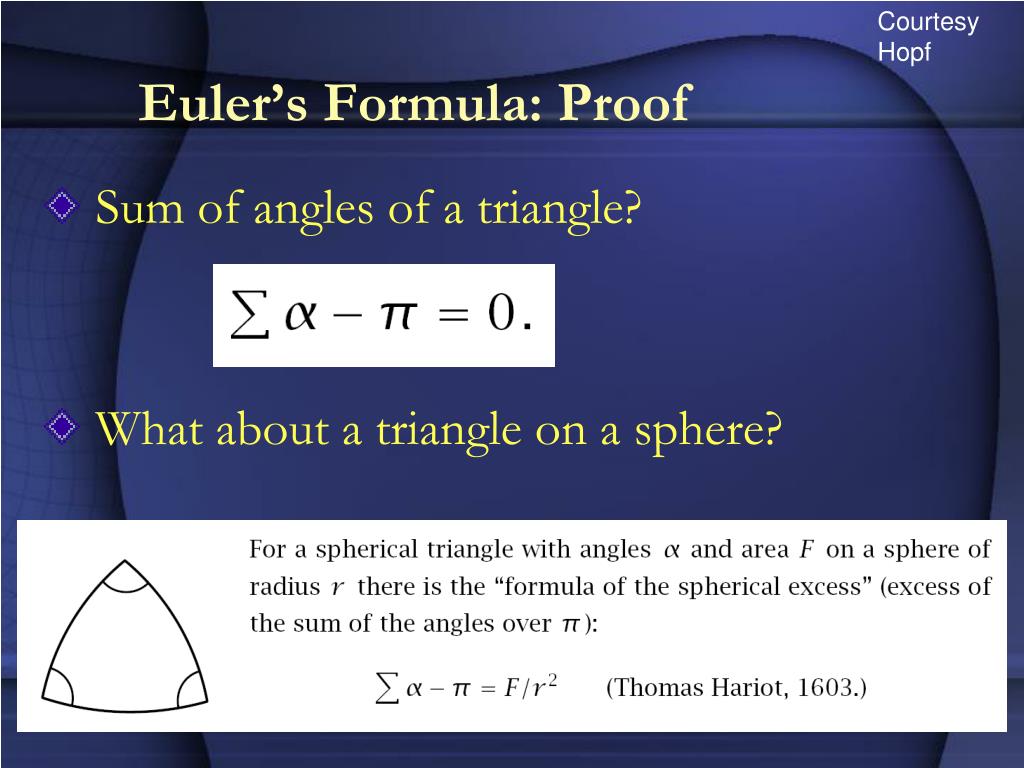 Courtesy Hopf

Euler's Formula: Proof

Sum of angles of a triangle?

$\sum \alpha - \pi = 0.$

What about a triangle on a sphere?

For a spherical triangle with angles $\alpha$ and area $F$ on a sphere of radius $r$ there is the "formula of the spherical excess" (excess of the sum of the angles over $\pi$):

$\sum \alpha - \pi = F/r^2$ (Thomas Hariot, 1603.)